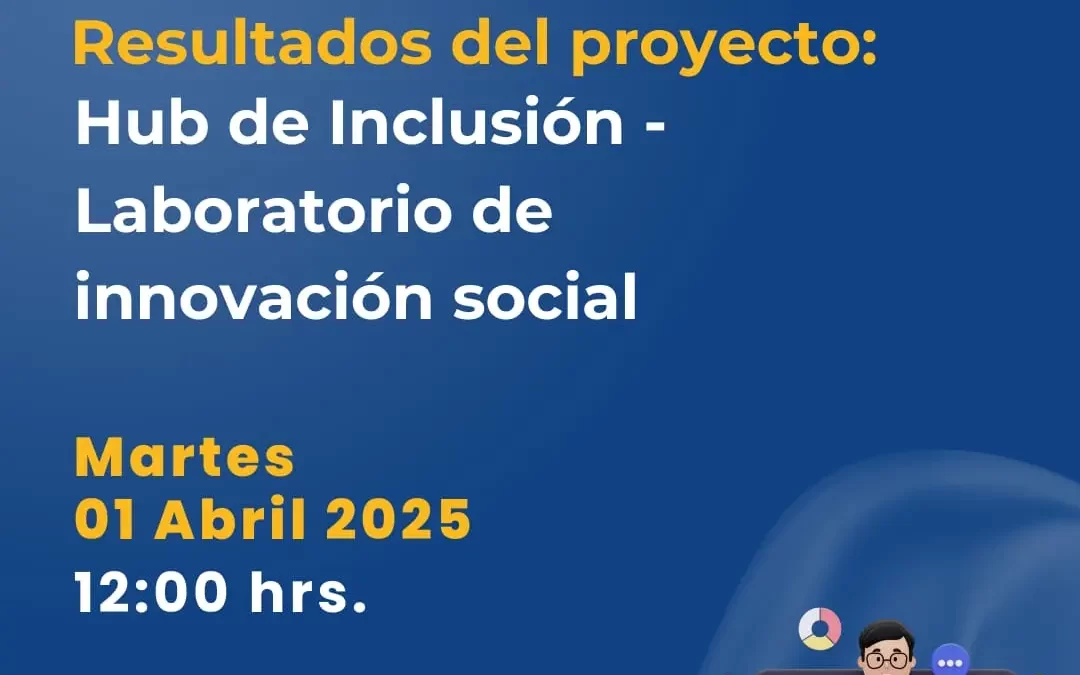 Resultados del proyecto:
Hub de Inclusión - Laboratorio de innovación social

Martes
01 Abril 2025
12:00 hrs.